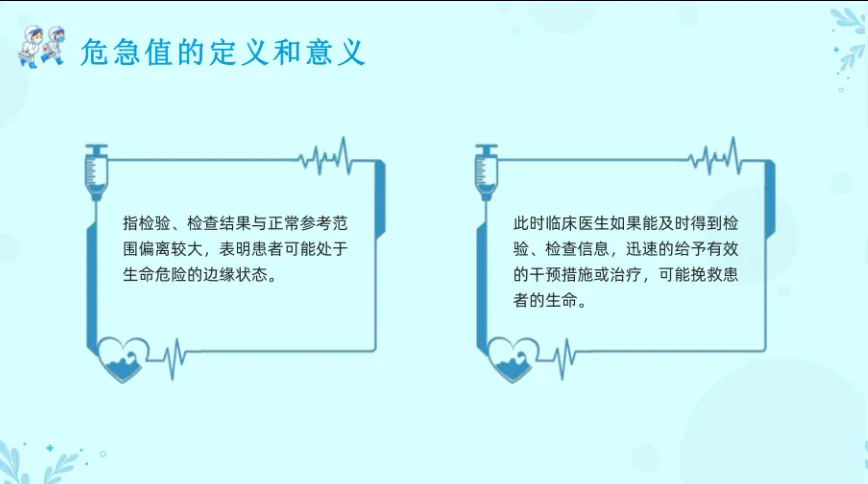 危急值的定义和意义

指检验、检查结果与正常参考范围偏离较大，表明患者可能处于生命危险的边缘状态。

此时临床医生如果能及时得到检验、检查信息，迅速的给予有效的干预措施或治疗，可能挽救患者的生命。